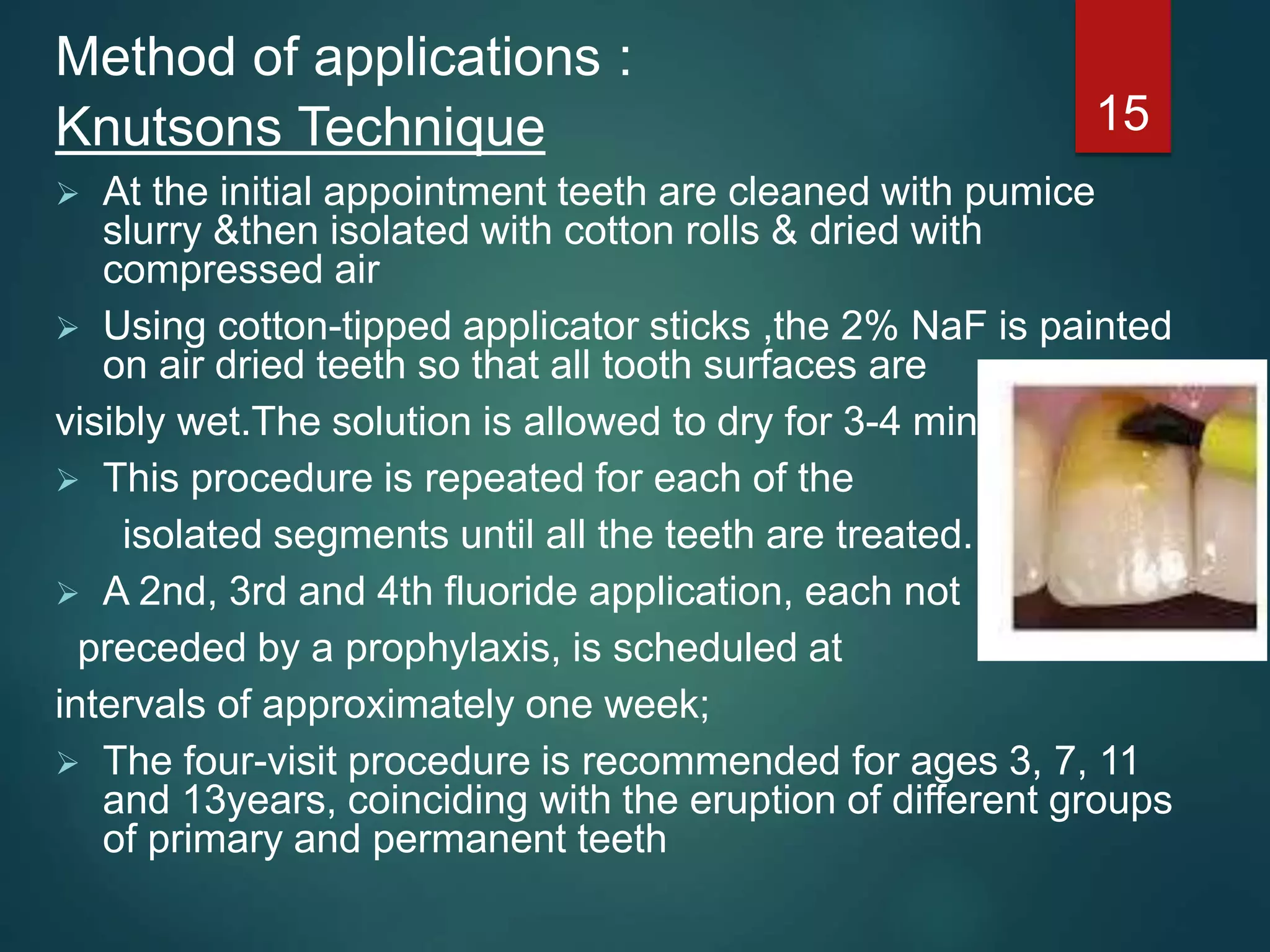 Method of applications :
Knutsons Technique

15

➢ At the initial appointment teeth are cleaned with pumice slurry &then isolated with cotton rolls & dried with compressed air

➢ Using cotton-tipped applicator sticks ,the 2% NaF is painted on air dried teeth so that all tooth surfaces are

visibly wet.The solution is allowed to dry for 3-4 min

➢ This procedure is repeated for each of the

isolated segments until all the teeth are treated.

➢ A 2nd, 3rd and 4th fluoride application, each not

preceded by a prophylaxis, is scheduled at

intervals of approximately one week;

➢ The four-visit procedure is recommended for ages 3, 7, 11 and 13years, coinciding with the eruption of different groups of primary and permanent teeth